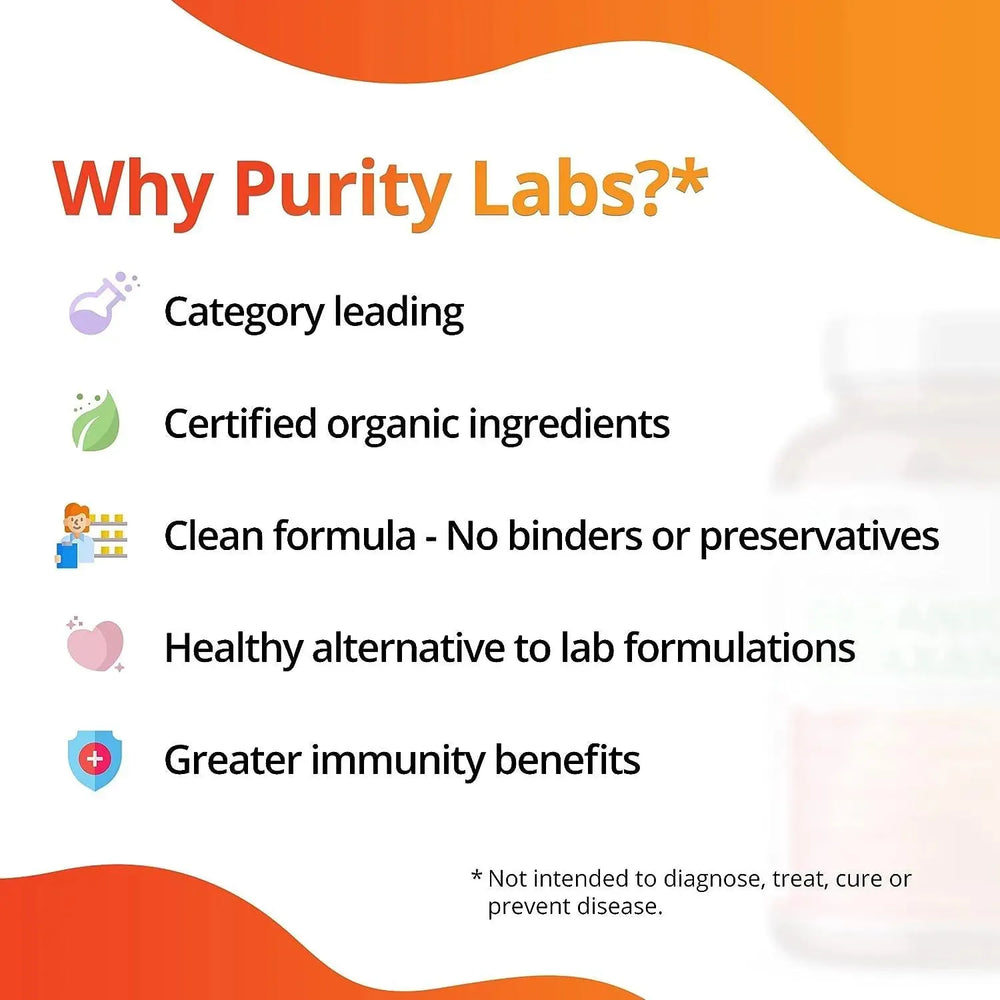 Why Purity Labs?*

Category leading

Certified organic ingredients

Clean formula - No binders or preservatives

Healthy alternative to lab formulations

Greater immunity benefits

* Not intended to diagnose, treat, cure or prevent disease.